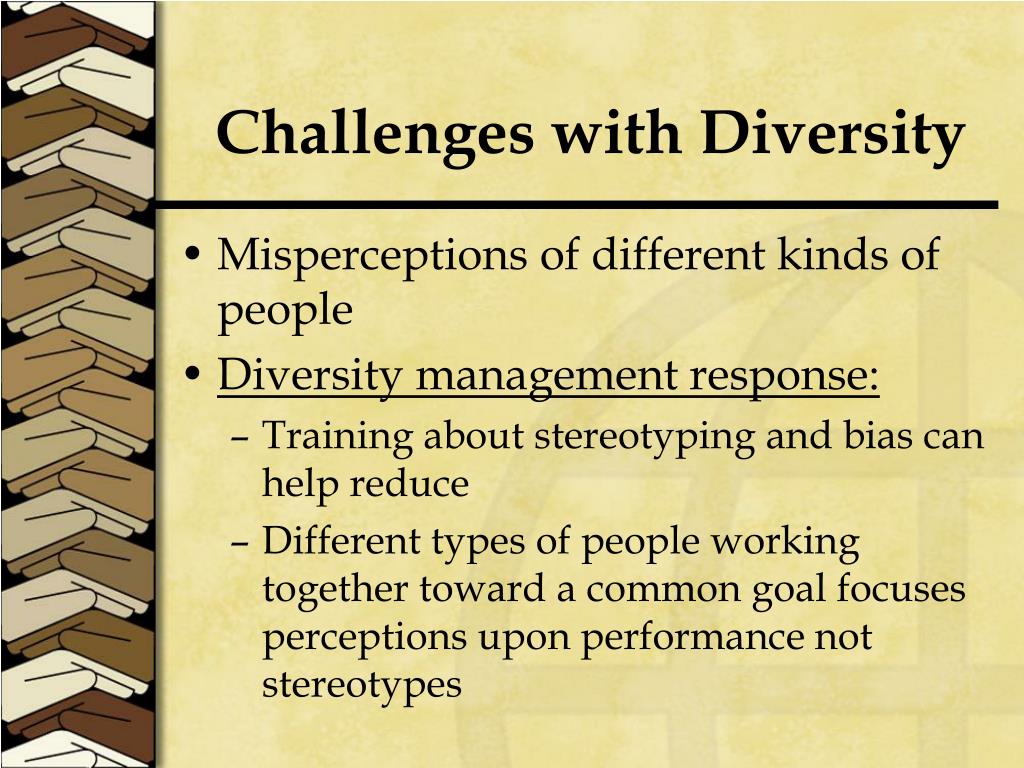 Challenges with Diversity

• Misperceptions of different kinds of people
• Diversity management response:
– Training about stereotyping and bias can help reduce
– Different types of people working together toward a common goal focuses perceptions upon performance not stereotypes